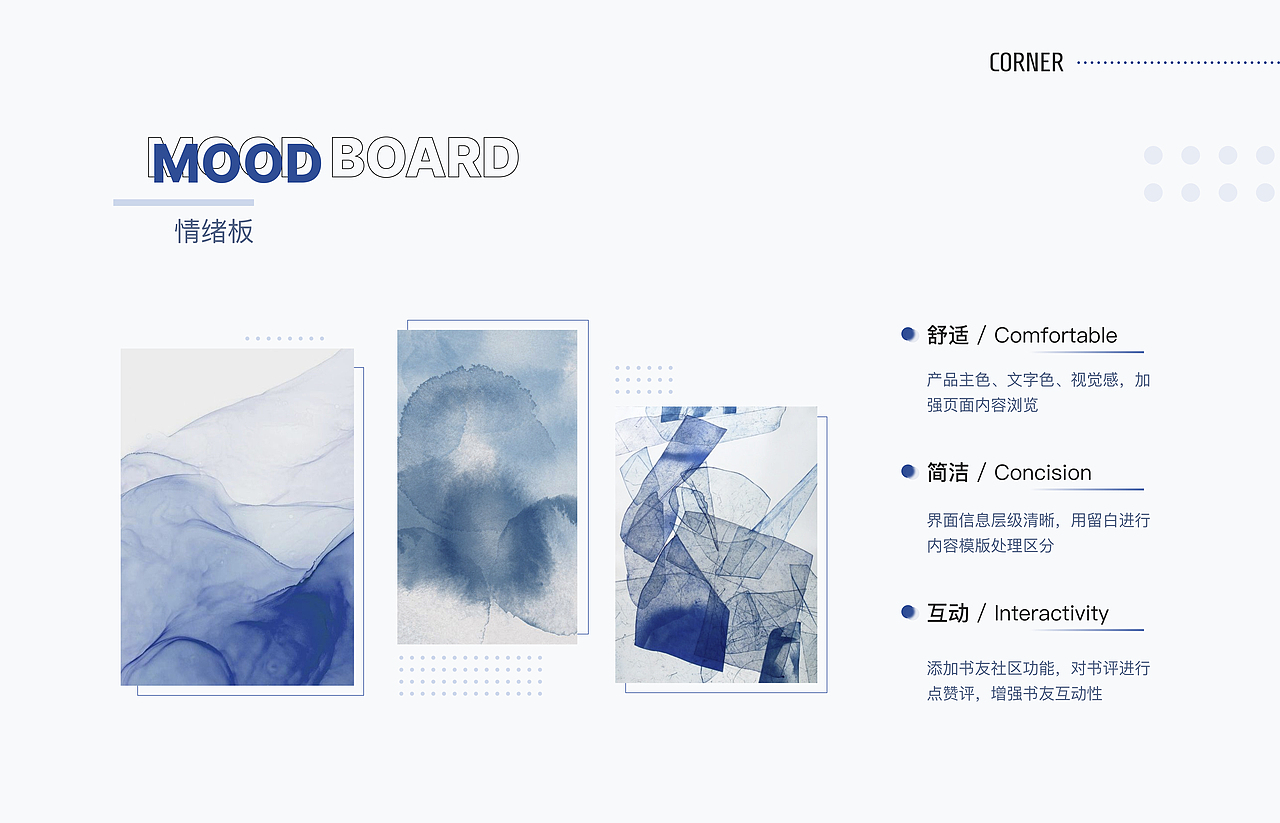 CORNER

MOOD BOARD

情绪板

舒适 / Comfortable

产品主色、文字色、视觉感，加强页面内容浏览

简洁 / Concision

界面信息层级清晰，用留白进行内容模版处理区分

互动 / Interactivity

添加书友社区功能，对书评进行点赞评，增强书友互动性